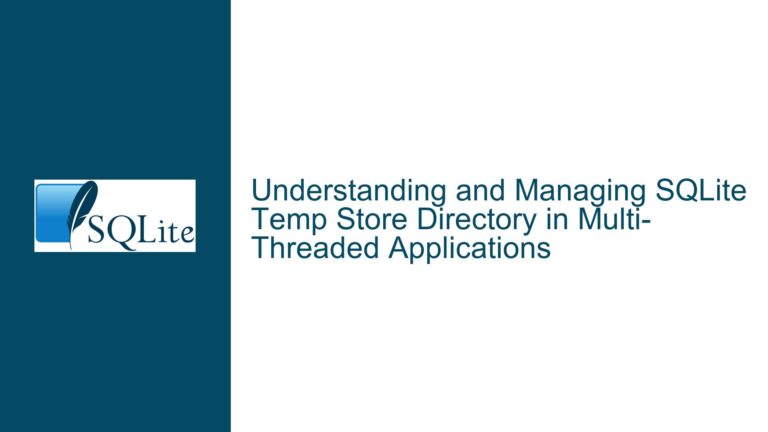 SQLite

Understanding and Managing SQLite Temp Store Directory in Multi-Threaded Applications